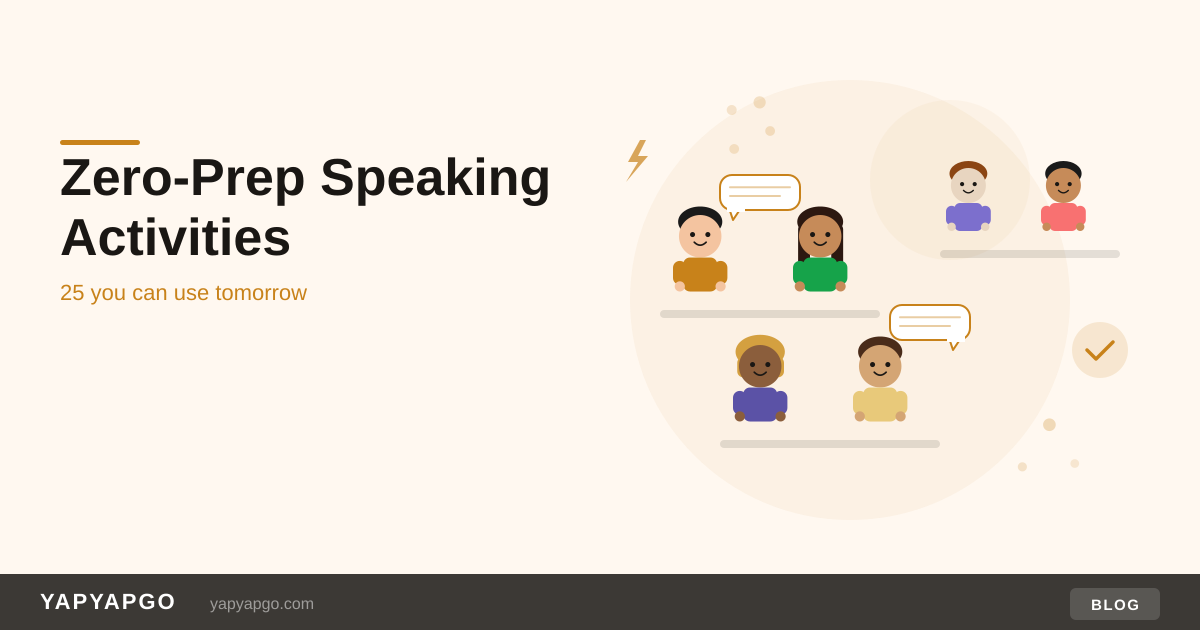 Zero-Prep Speaking Activities

25 you can use tomorrow

YAPYAPGO yapyapgo.com

BLOG